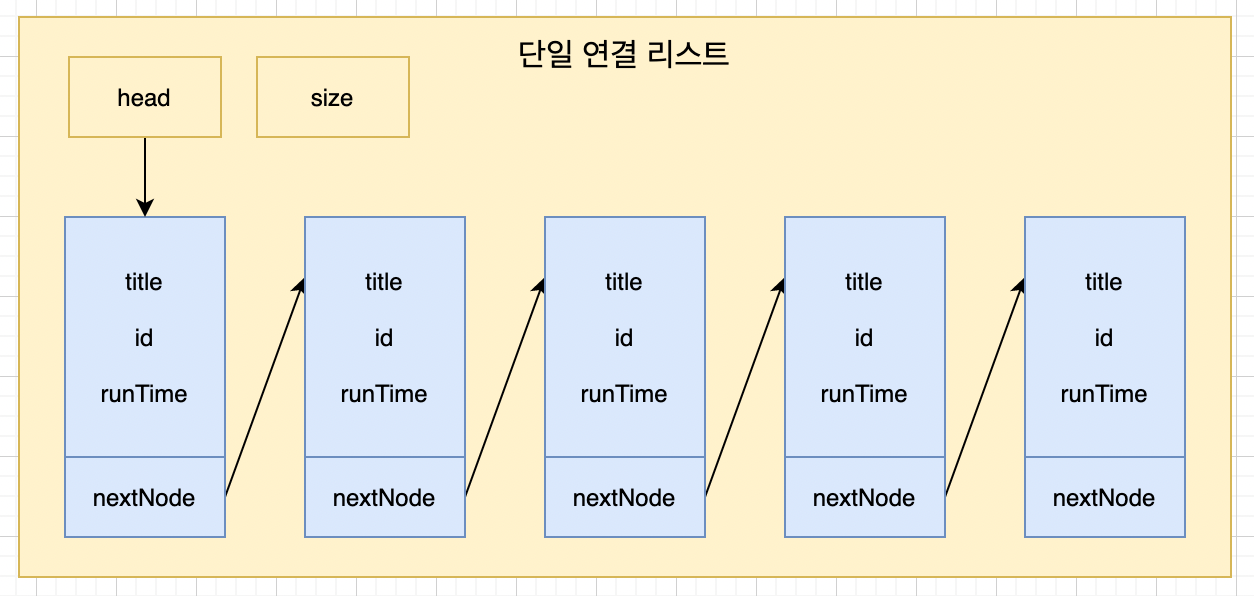 단일 연결 리스트

head

size

title
id
runTime

nextNode

title
id
runTime

nextNode

title
id
runTime

nextNode

title
id
runTime

nextNode

title
id
runTime

nextNode